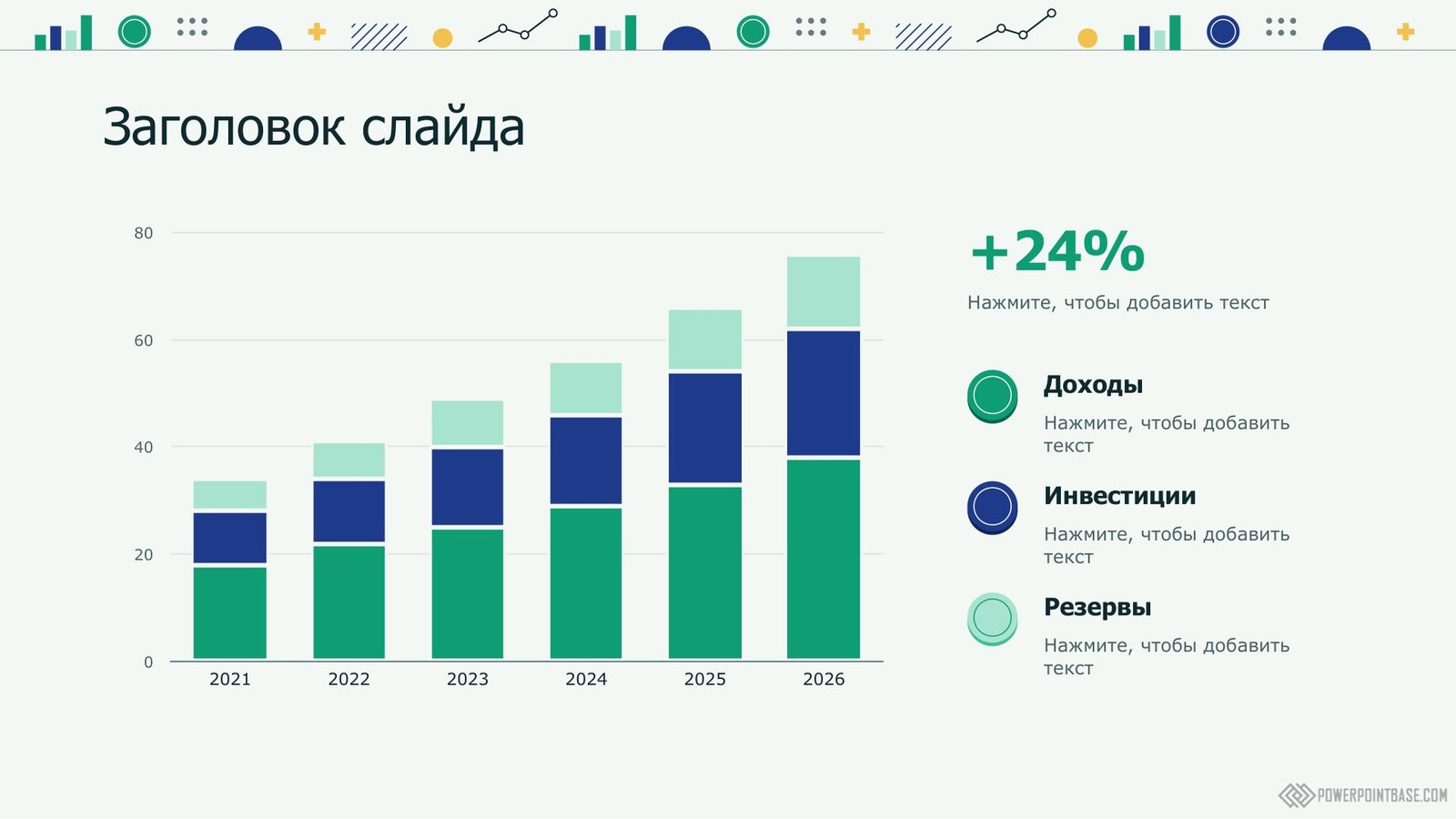 Заголовок слайда

80
60
40
20
0
2021
2022
2023
2024
2025
2026

+24%

Нажмите, чтобы добавить текст

Доходы

Нажмите, чтобы добавить текст

Инвестиции

Нажмите, чтобы добавить текст

Резервы

Нажмите, чтобы добавить текст

POWERPOINTBASE.COM